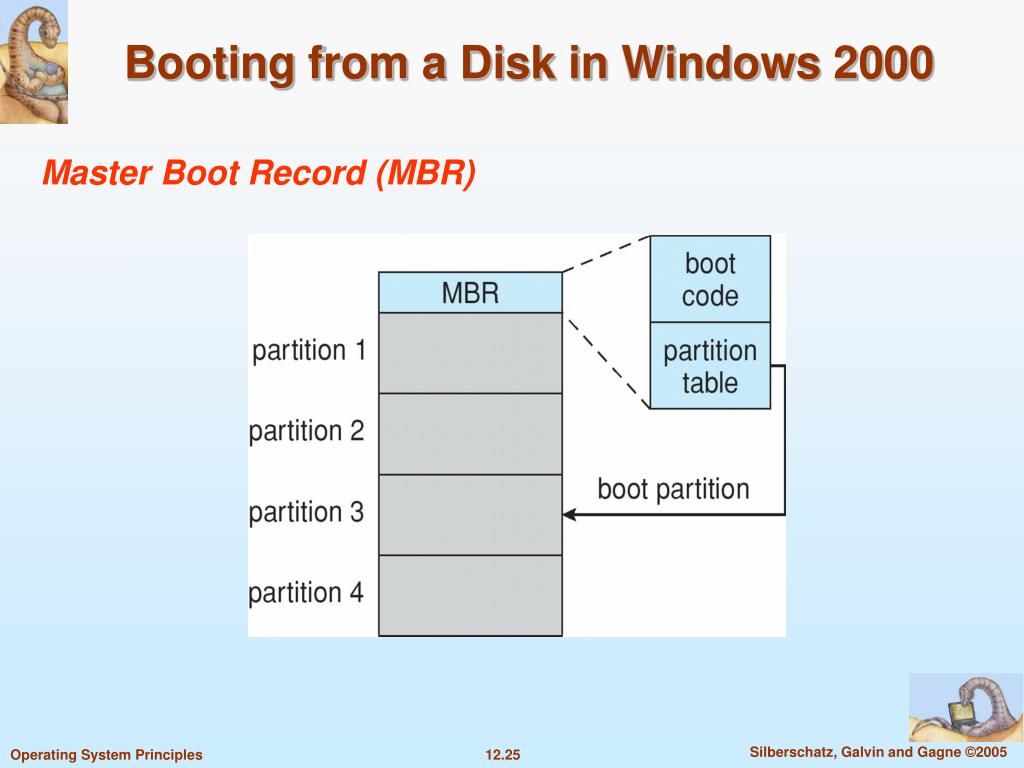 Booting from a Disk in Windows 2000

Master Boot Record (MBR)

MBR

partition 1

partition 2

partition 3

partition 4

boot code

partition table

boot partition

Operating System Principles

12.25

Silberschatz, Galvin and Gagne ©2005